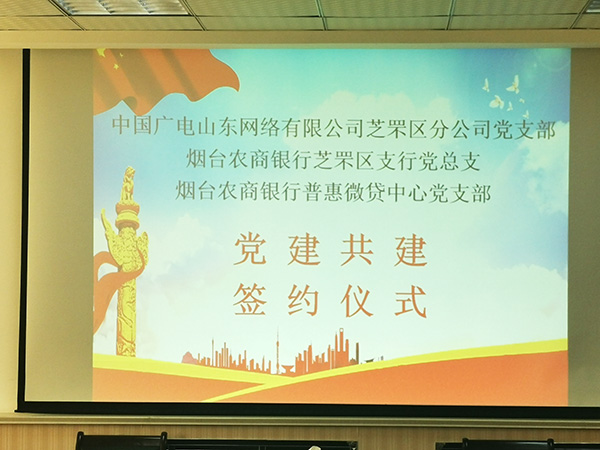 中国广电山东网络有限公司芝罘区分公司党支部
烟台农商银行芝罘区支行党总支
烟台农商银行普惠微贷中心党支部

党建共建
签约仪式